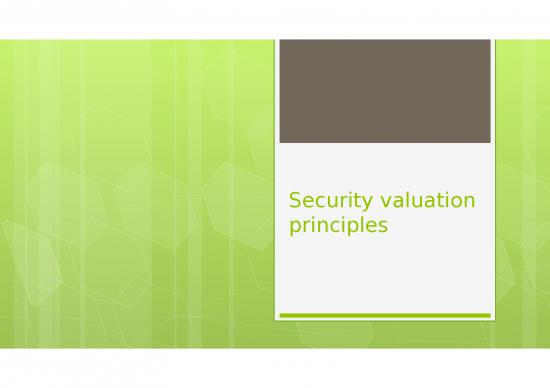 Security valuation principles